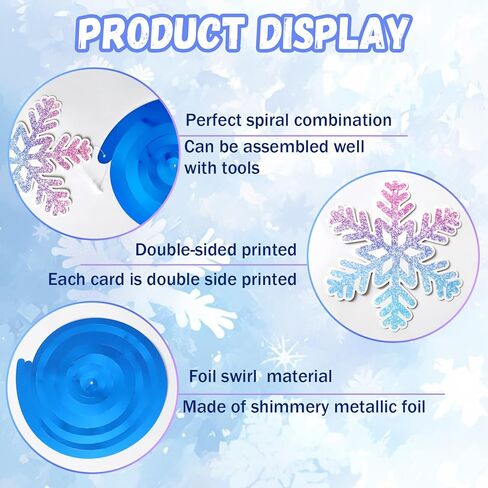 PRODUCT DISPLAY

Perfect spiral combination

Can be assembled well with tools

Double-sided printed

Each card is double side printed

Foil swirl  material

Made of shimmery metallic foil